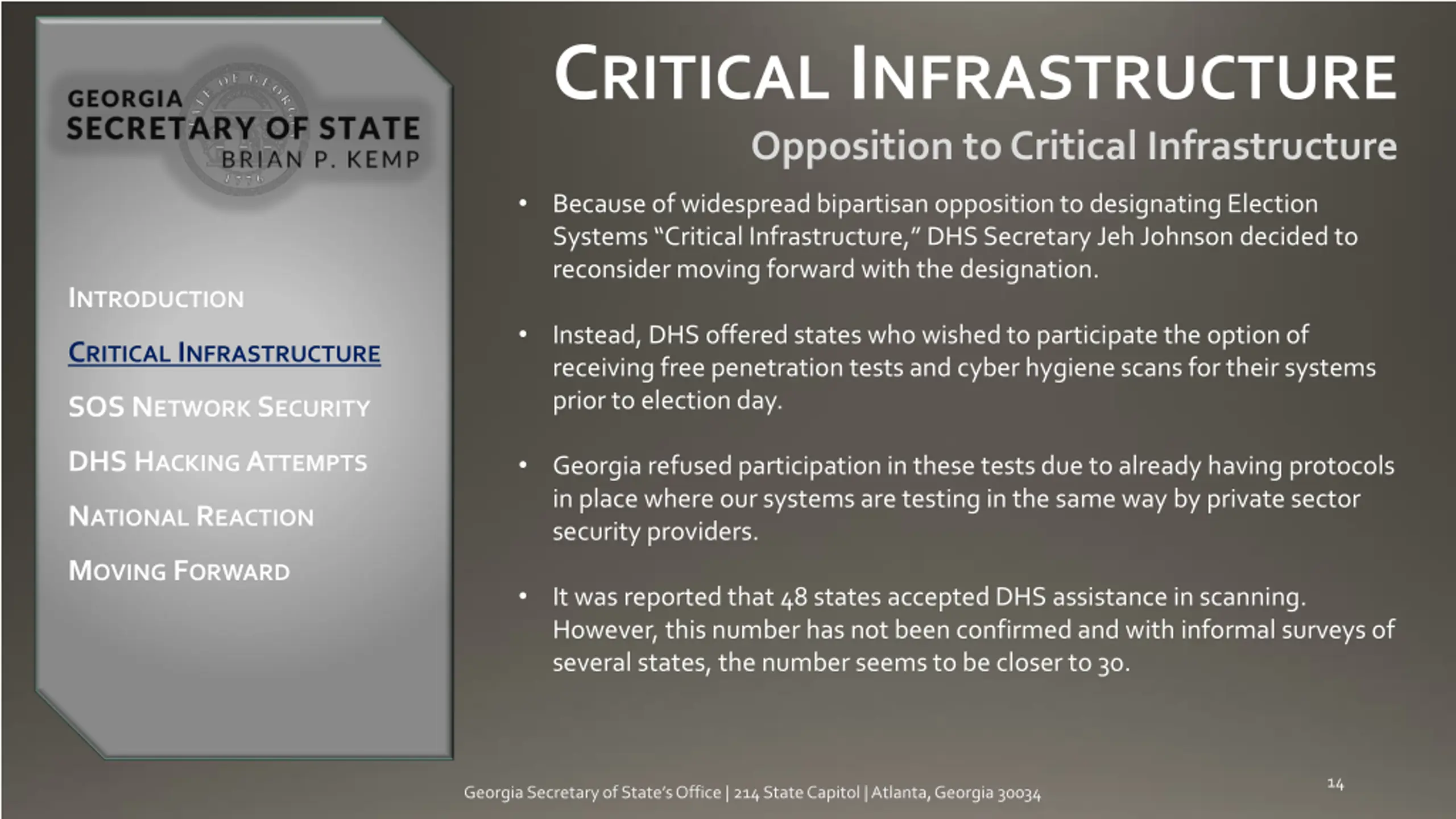 GEORGIA
SECRETARY OF STATE
BRIAN P. KEMP

INTRODUCTION

CRITICAL INFRASTRUCTURE

SOS NETWORK SECURITY

DHS HACKING ATTEMPTS

NATIONAL REACTION

MOVING FORWARD

CRITICAL INFRASTRUCTURE

Opposition to Critical Infrastructure

• Because of widespread bipartisan opposition to designating Election Systems "Critical Infrastructure," DHS Secretary Jeh Johnson decided to reconsider moving forward with the designation.

• Instead, DHS offered states who wished to participate the option of receiving free penetration tests and cyber hygiene scans for their systems prior to election day.

• Georgia refused participation in these tests due to already having protocols in place where our systems are testing in the same way by private sector security providers.

• It was reported that 48 states accepted DHS assistance in scanning. However, this number has not been confirmed and with informal surveys of several states, the number seems to be closer to 30.

Georgia Secretary of State's Office | 214 State Capitol | Atlanta, Georgia 30034

14